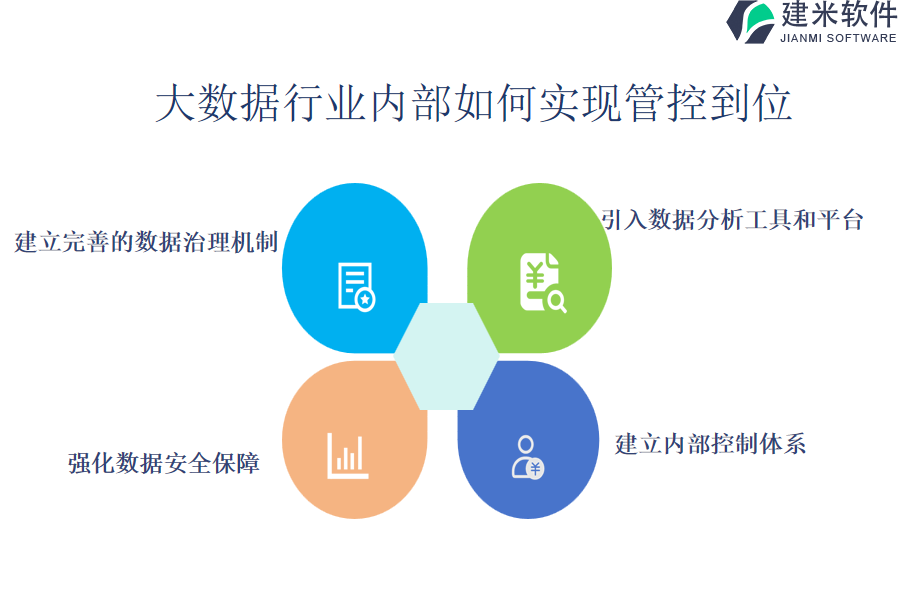 建米软件
JIANMI SOFTWARE

大数据行业内部如何实现管控到位

建立完善的数据治理机制

引入数据分析工具和平台

强化数据安全保障

建立内部控制体系